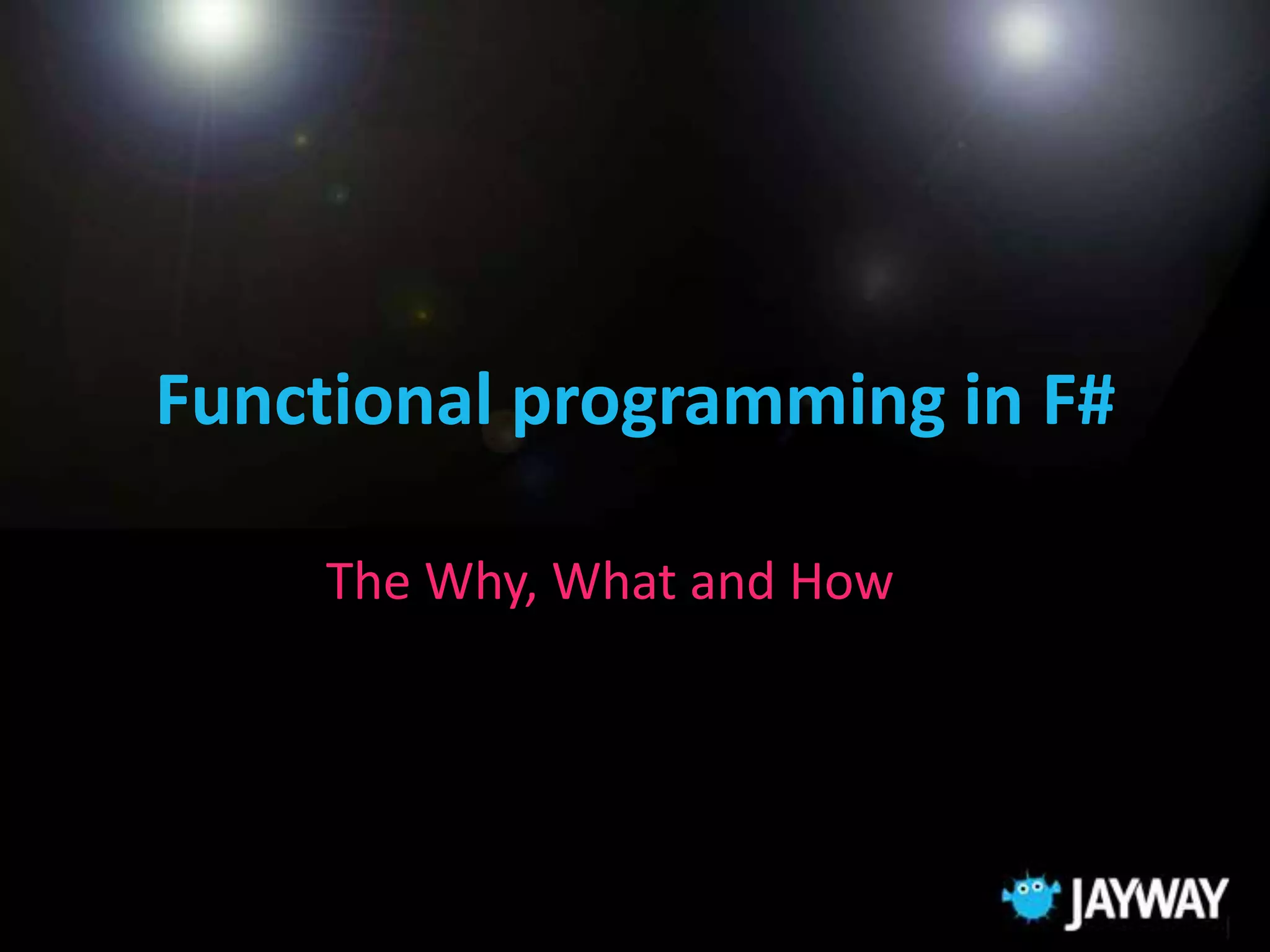 Functional programming in F#

The Why, What and How

JAYWAY